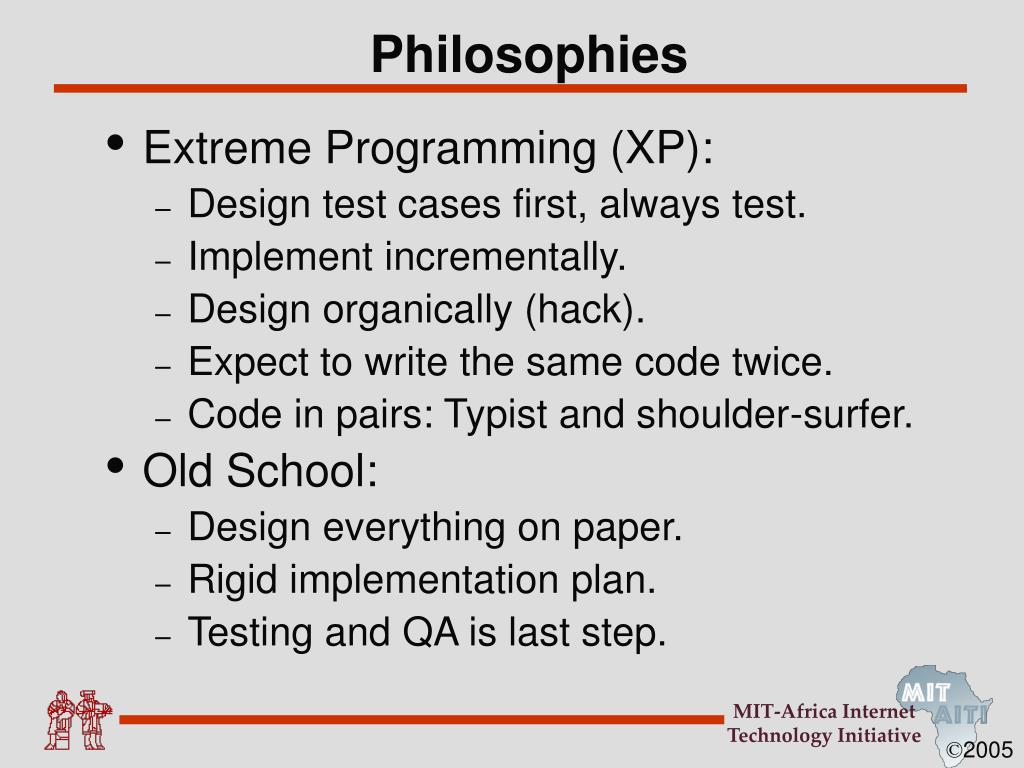 Philosophies

• Extreme Programming (XP):
– Design test cases first, always test.
– Implement incrementally.
– Design organically (hack).
– Expect to write the same code twice.
– Code in pairs: Typist and shoulder-surfer.

• Old School:
– Design everything on paper.
– Rigid implementation plan.
– Testing and QA is last step.

MIT-Africa Internet Technology Initiative

MIT AITI

©2005